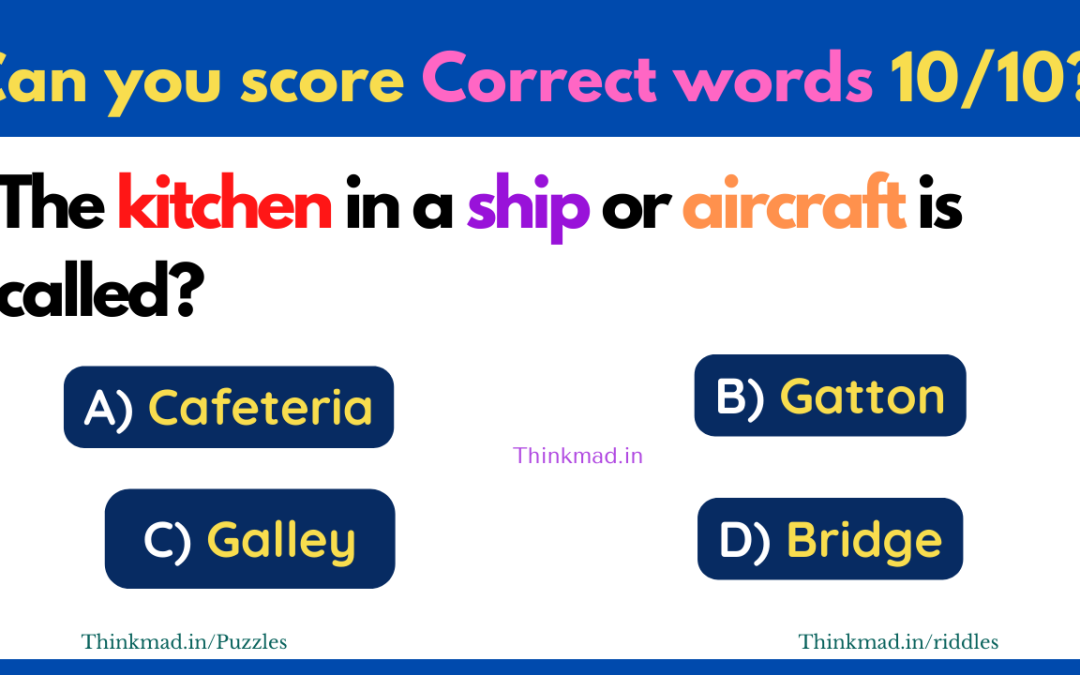 Can you score Correct words 10/10?

The kitchen in a ship or aircraft is called?

A) Cafeteria

B) Gatton

Thinkmad.in

C) Galley

D) Bridge

Thinkmad.in/Puzzles

Thinkmad.in/riddles